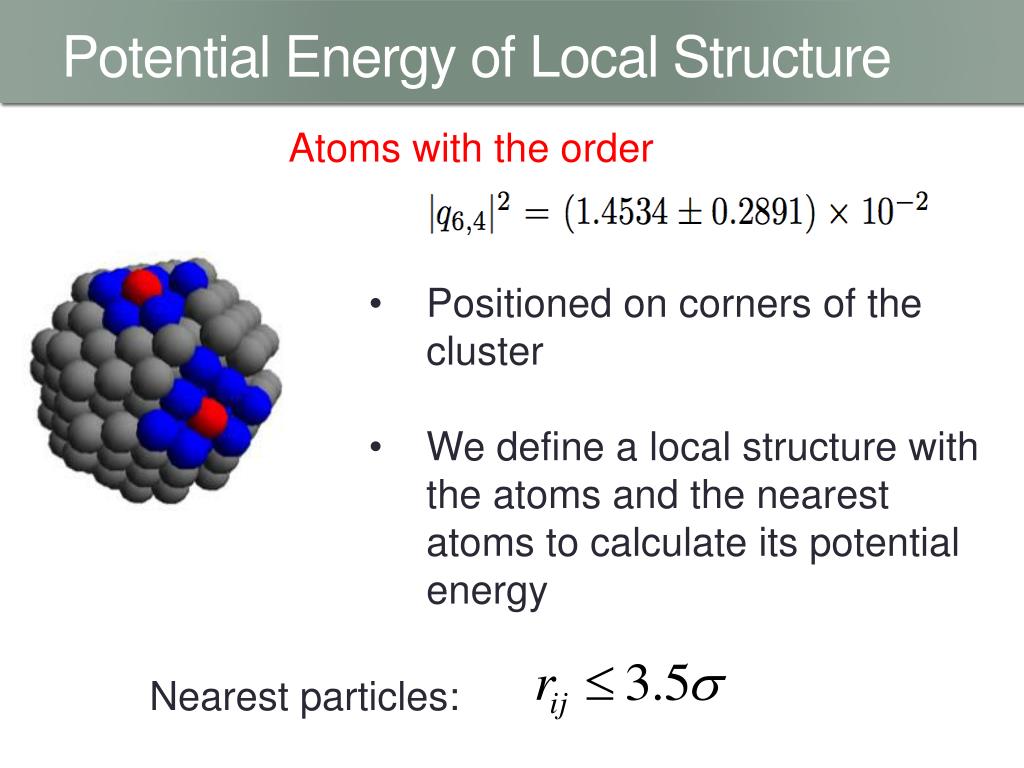 Potential Energy of Local Structure

Atoms with the order

$|q_{6,4}|^2 = (1.4534 \pm 0.2891) \times 10^{-2}$

• Positioned on corners of the cluster

• We define a local structure with the atoms and the nearest atoms to calculate its potential energy

Nearest particles: $r_{ij} \leq 3.5\sigma$